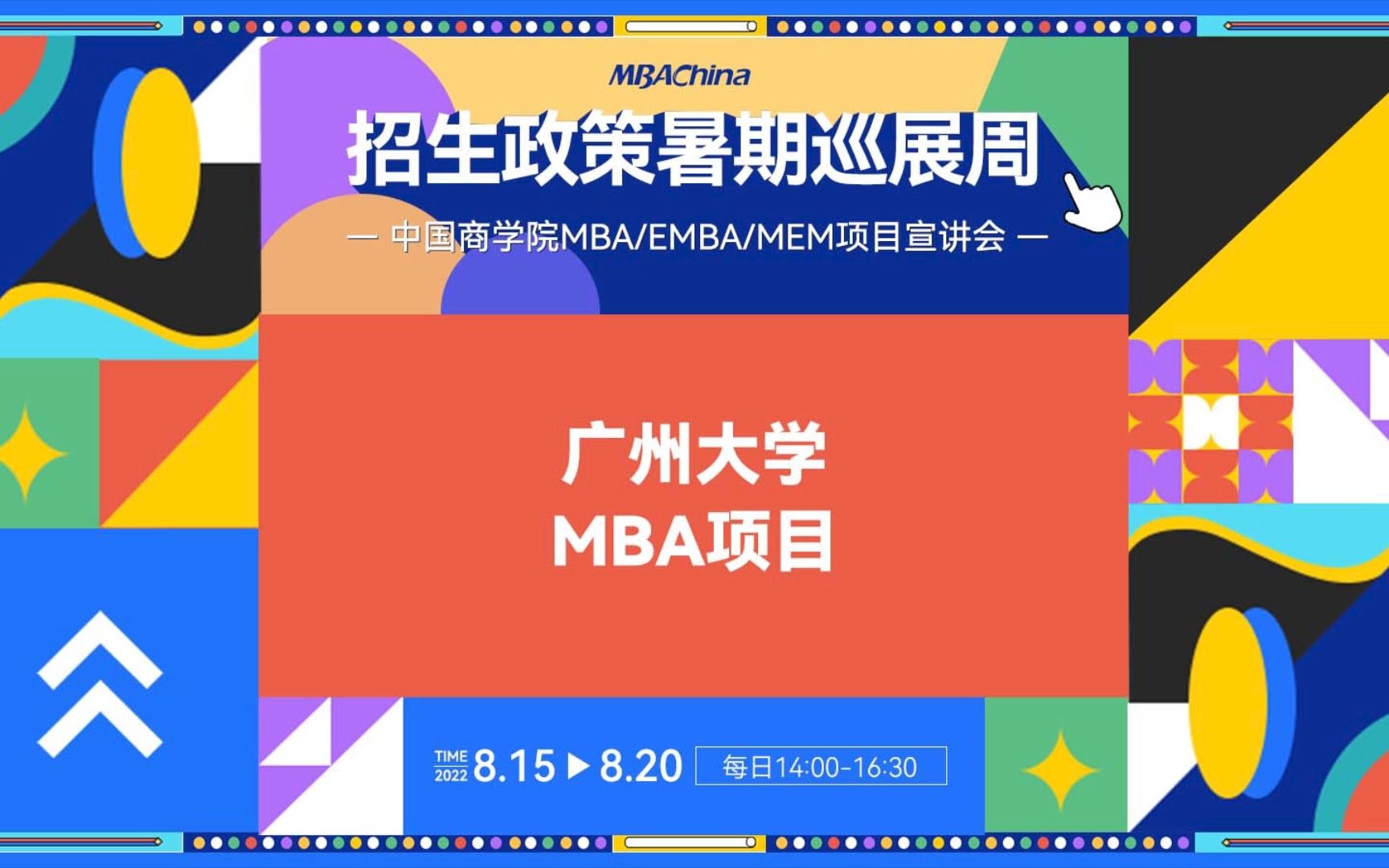 MBAChina

招生政策暑期巡展周

— 中国商学院MBA/EMBA/MEM项目宣讲会 —

广州大学
MBA项目

TIME 2022 8.15 ▶ 8.20 每日14:00-16:30